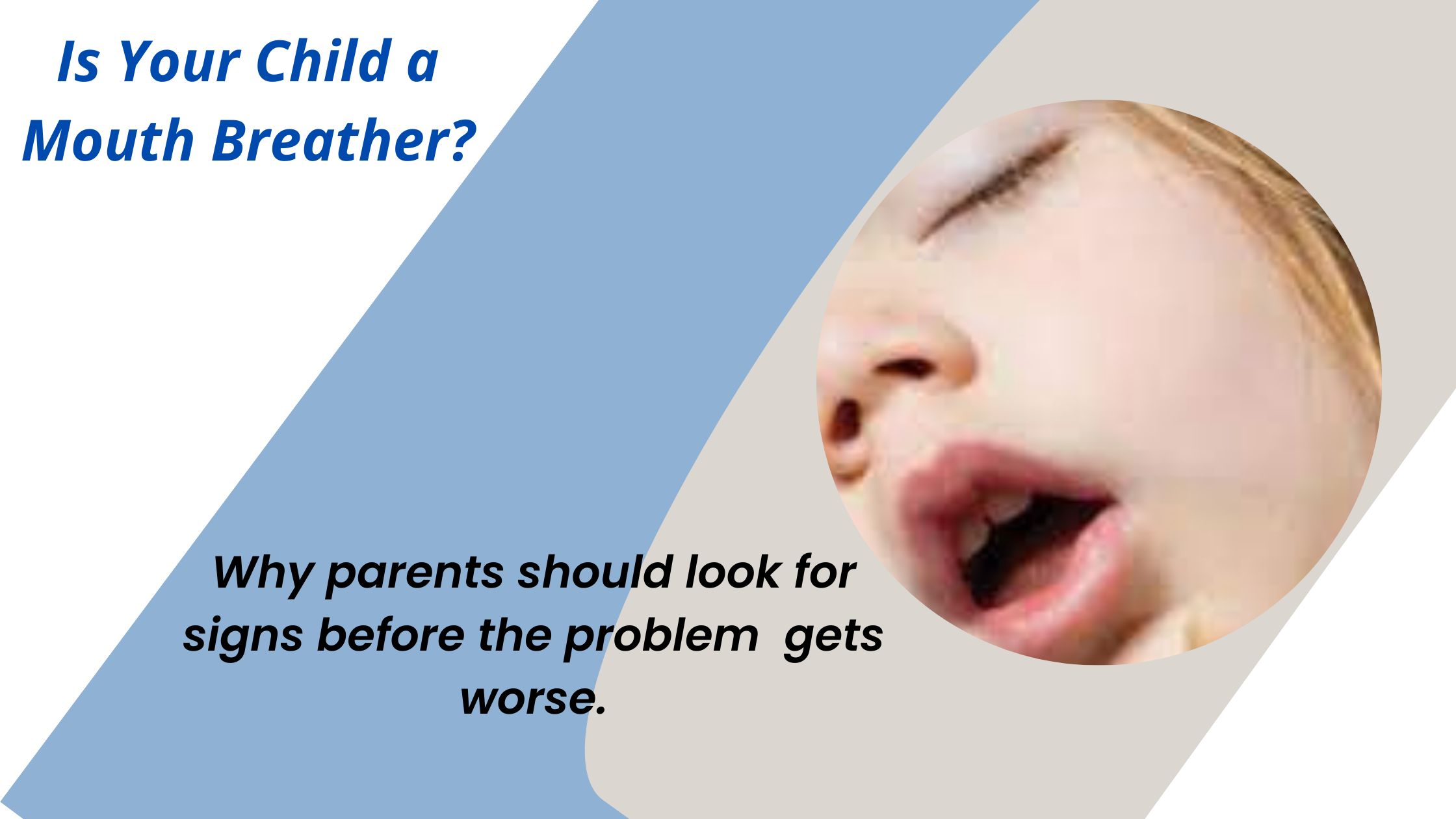 Is Your Child a Mouth Breather?

Why parents should look for signs before the problem  gets worse.